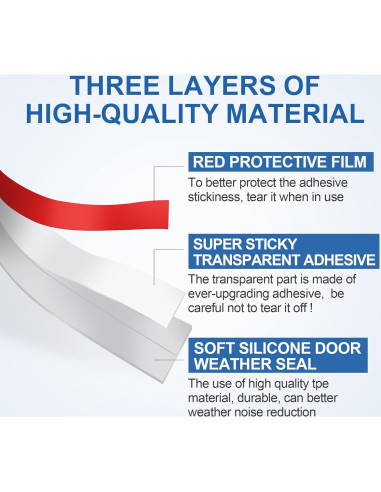 THREE LAYERS OF HIGH-QUALITY MATERIAL

RED PROTECTIVE FILM

To better protect the adhesive stickiness, tear it when in use

SUPER STICKY TRANSPARENT ADHESIVE

The transparent part is made of ever-upgrading adhesive, be careful not to tear it off !

SOFT SILICONE DOOR WEATHER SEAL

The use of high quality tpe material, durable, can better weather noise reduction